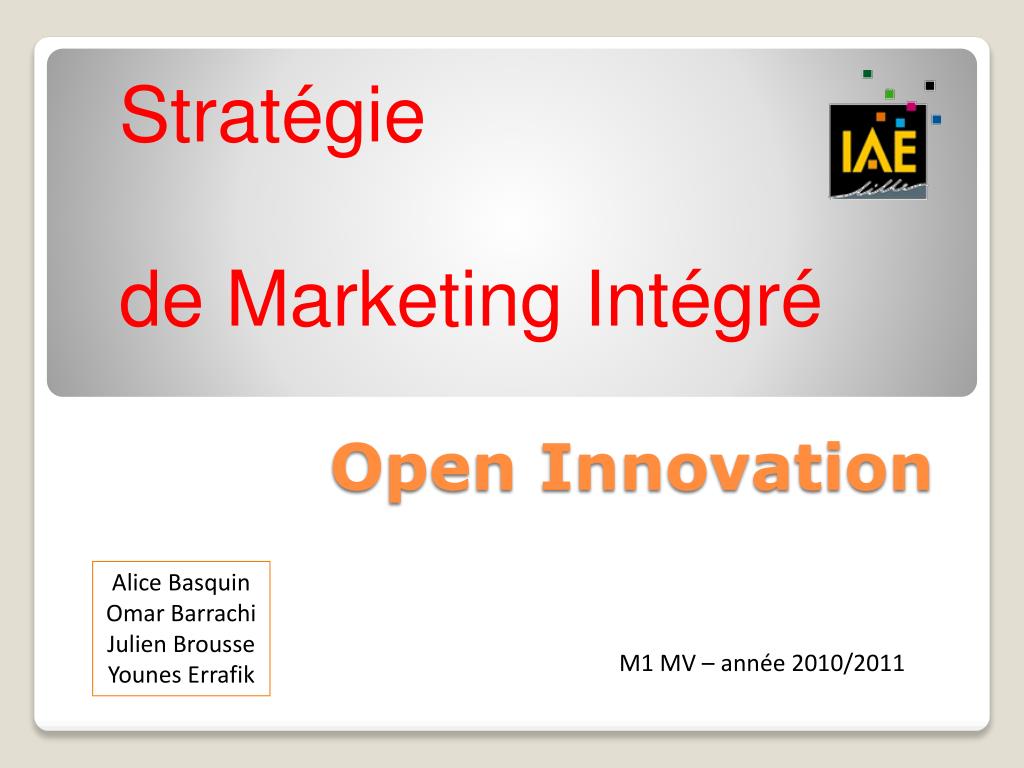 Stratégie

de Marketing Intégré

IAE
Lille

Open Innovation

Alice Basquin
Omar Barrachi
Julien Brousse
Younes Errafik

M1 MV – année 2010/2011